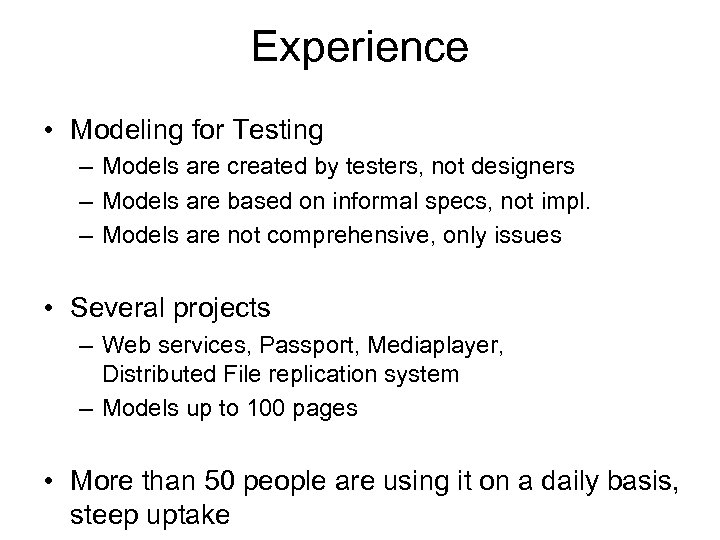 Experience

• Modeling for Testing
– Models are created by testers, not designers
– Models are based on informal specs, not impl.
– Models are not comprehensive, only issues

• Several projects
– Web services, Passport, Mediaplayer, Distributed File replication system
– Models up to 100 pages

• More than 50 people are using it on a daily basis, steep uptake